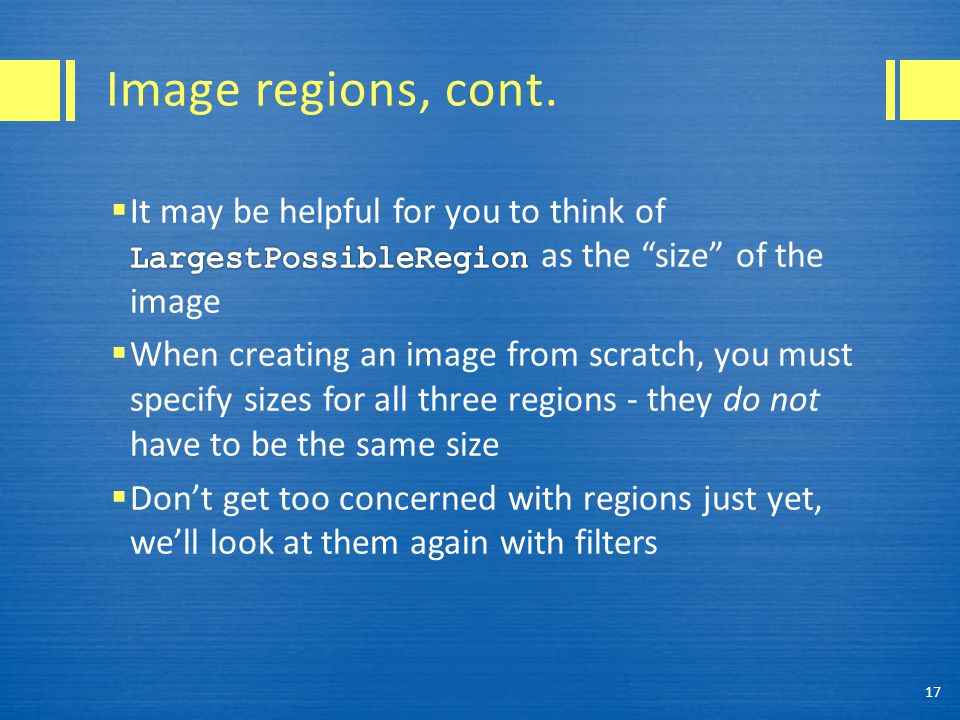 Image regions, cont.

▪ It may be helpful for you to think of LargestPossibleRegion as the “size” of the image

▪ When creating an image from scratch, you must specify sizes for all three regions - they do not have to be the same size

▪ Don’t get too concerned with regions just yet, we’ll look at them again with filters

17